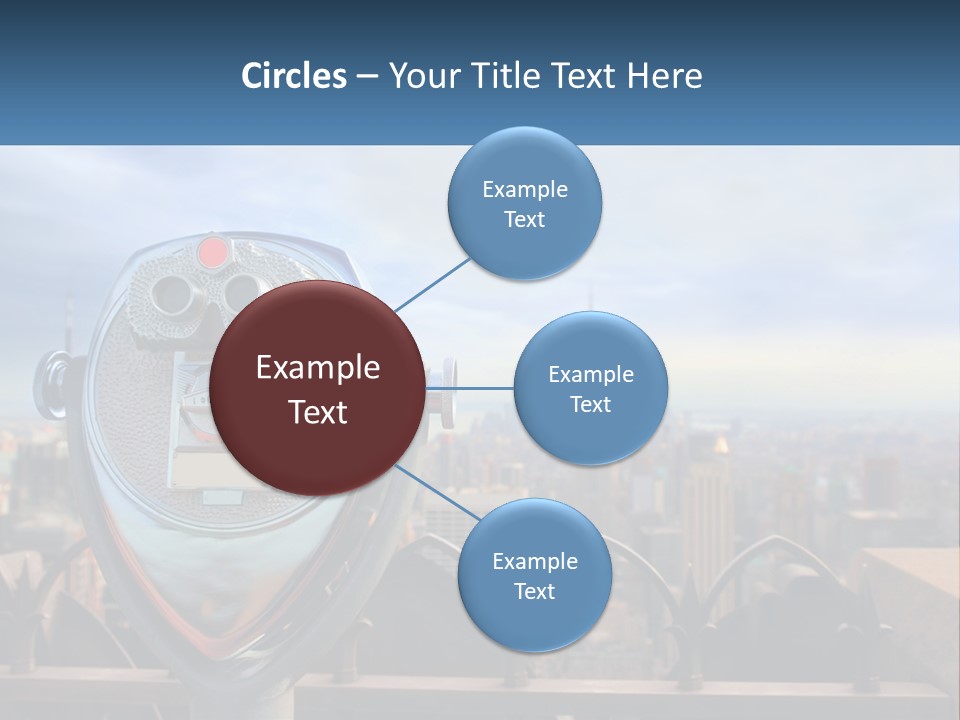 Circles – Your Title Text Here

Example Text

Example Text

Example Text

Example Text